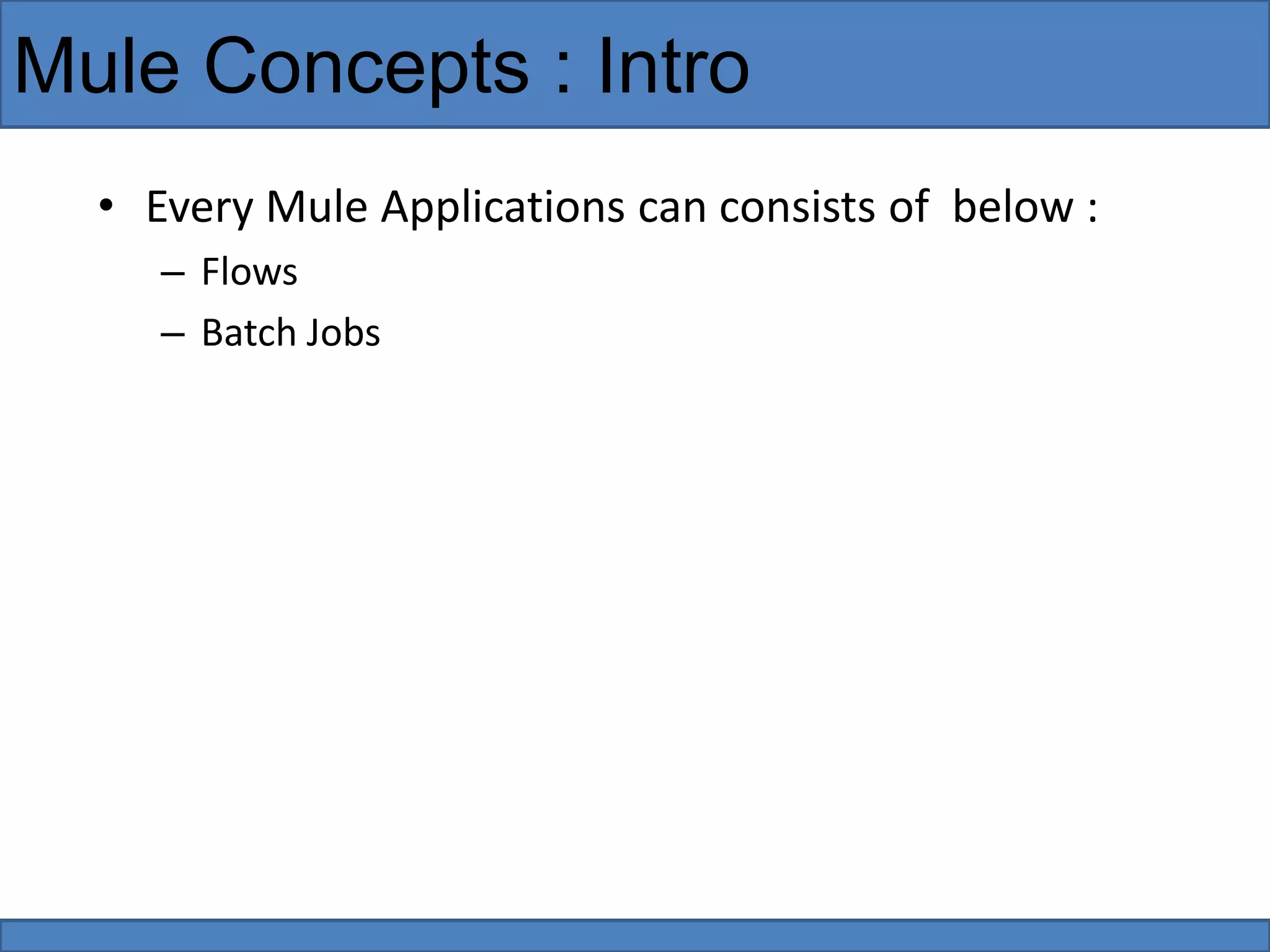 Mule Concepts : Intro

• Every Mule Applications can consists of below :
– Flows
– Batch Jobs